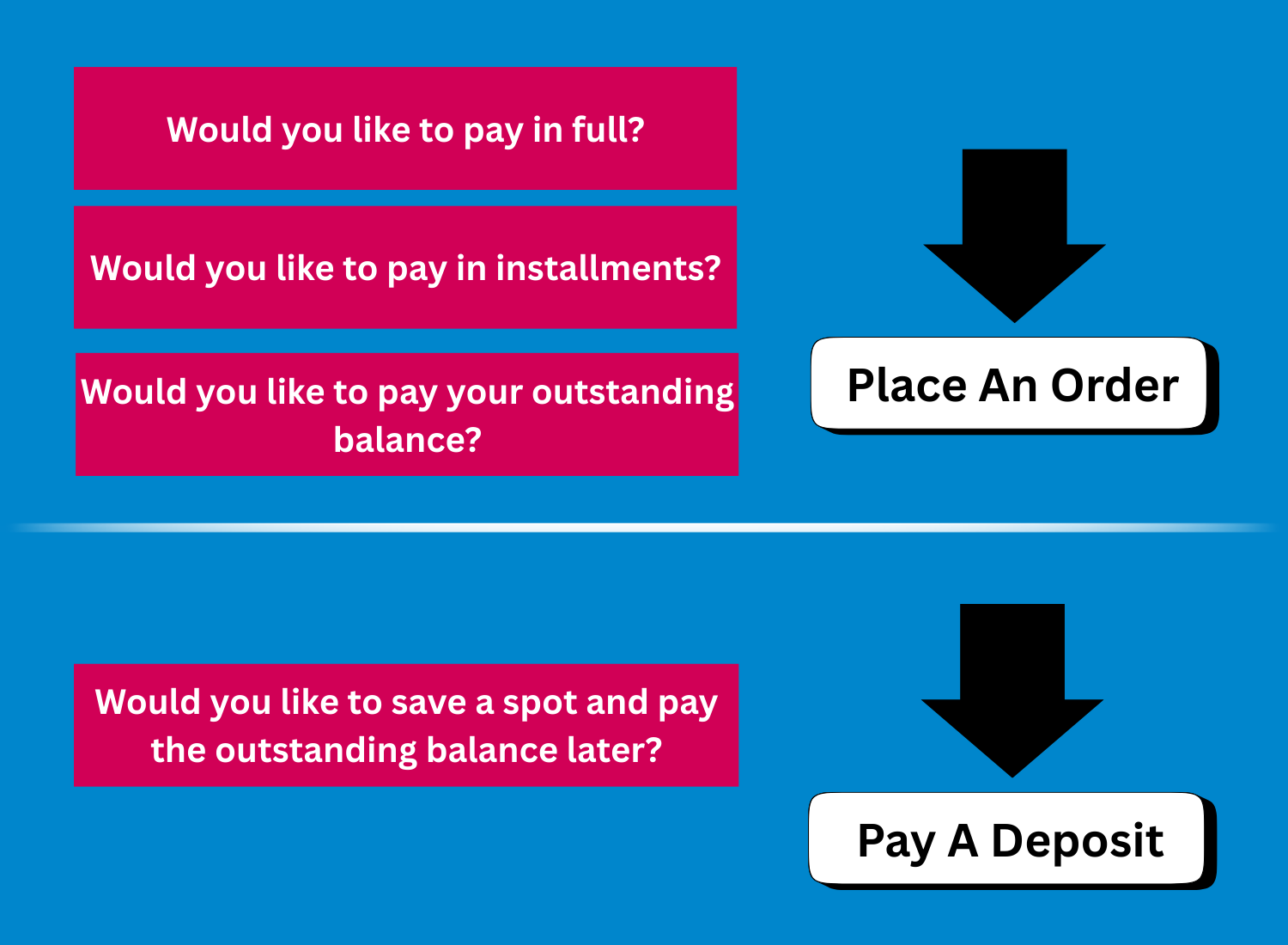 Would you like to pay in full?

Would you like to pay in installments?

Would you like to pay your outstanding balance?

Place An Order

Would you like to save a spot and pay the outstanding balance later?

Pay A Deposit